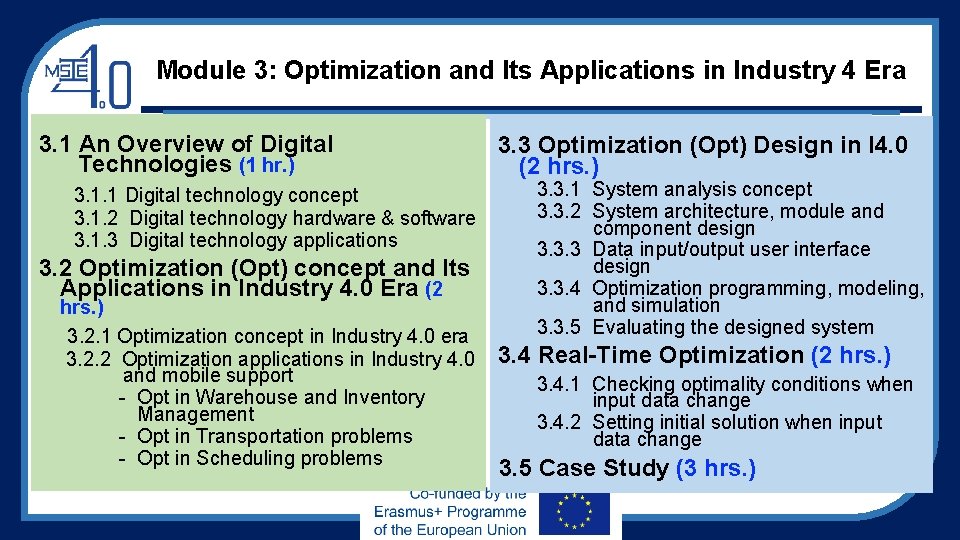 MSIE 4.0

Module 3: Optimization and Its Applications in Industry 4 Era

3.1 An Overview of Digital Technologies (1 hr.)

3.1.1 Digital technology concept
3.1.2 Digital technology hardware & software
3.1.3 Digital technology applications

3.2 Optimization (Opt) concept and Its Applications in Industry 4.0 Era (2 hrs.)

3.2.1 Optimization concept in Industry 4.0 era
3.2.2 Optimization applications in Industry 4.0 and mobile support
- Opt in Warehouse and Inventory Management
- Opt in Transportation problems
- Opt in Scheduling problems

3.3 Optimization (Opt) Design in I4.0 (2 hrs.)

3.3.1 System analysis concept
3.3.2 System architecture, module and component design
3.3.3 Data input/output user interface design
3.3.4 Optimization programming, modeling, and simulation
3.3.5 Evaluating the designed system

3.4 Real-Time Optimization (2 hrs.)

3.4.1 Checking optimality conditions when input data change
3.4.2 Setting initial solution when input data change

3.5 Case Study (3 hrs.)

Co-funded by the Erasmus+ Programme of the European Union